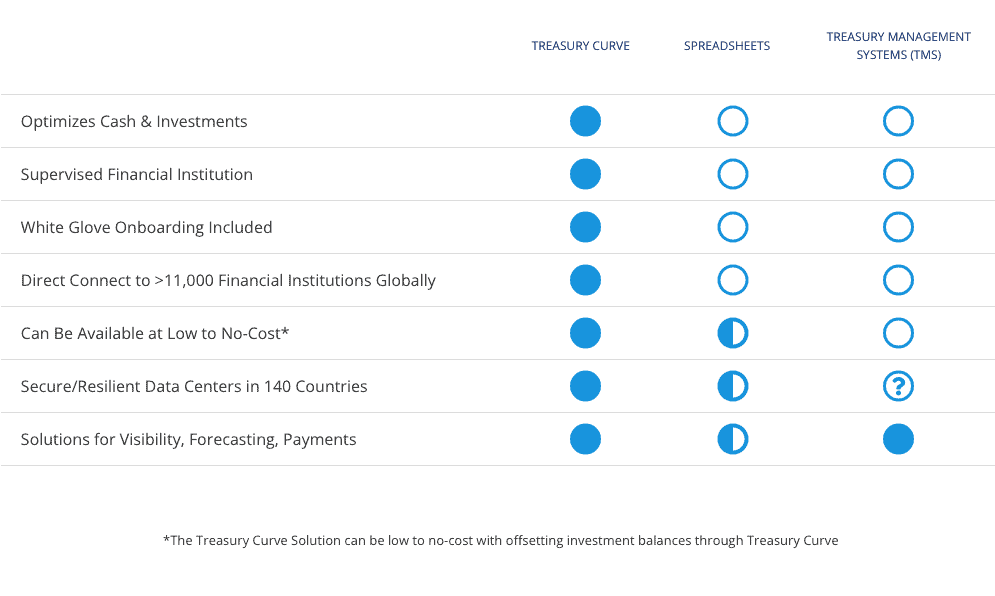 | | TREASURY CURVE | SPREADSHEETS | TREASURY MANAGEMENT SYSTEMS (TMS) |
|---|---|---|---|
| Optimizes Cash & Investments | | | |
| Supervised Financial Institution | | | |
| White Glove Onboarding Included | | | |
| Direct Connect to >11,000 Financial Institutions Globally | | | |
| Can Be Available at Low to No-Cost* | | | |
| Secure/Resilient Data Centers in 140 Countries | | | ? |
| Solutions for Visibility, Forecasting, Payments | | | |

*The Treasury Curve Solution can be low to no-cost with offsetting investment balances through Treasury Curve